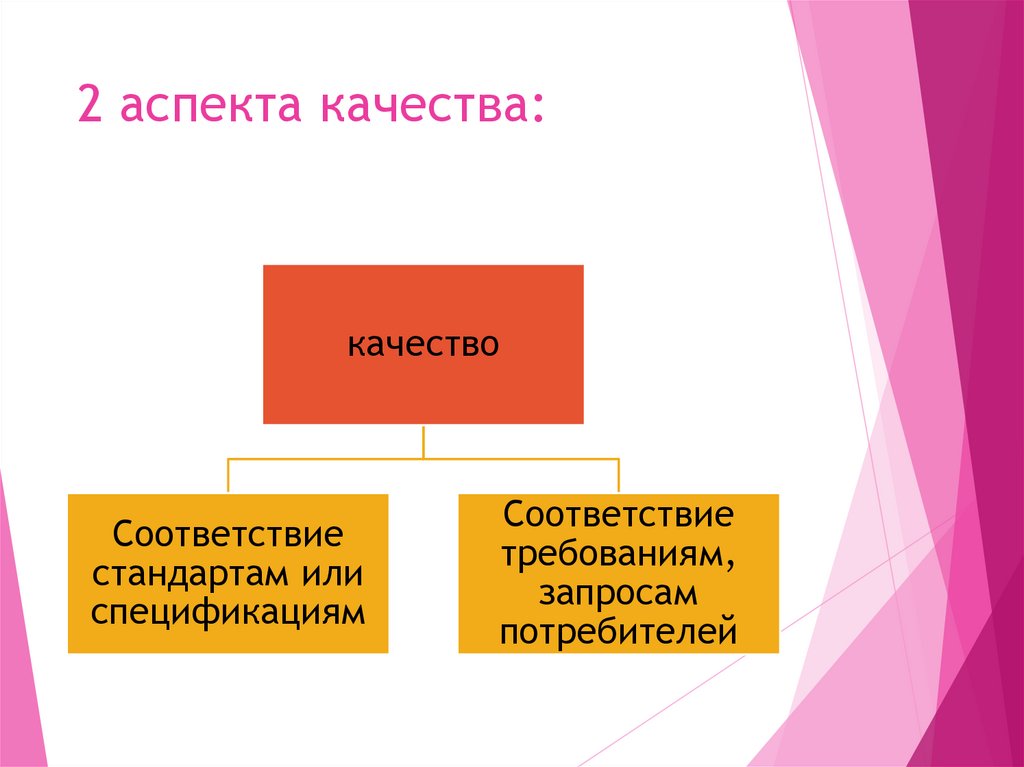 2 аспекта качества:

качество

Соответствие стандартам или спецификациям

Соответствие требованиям, запросам потребителей